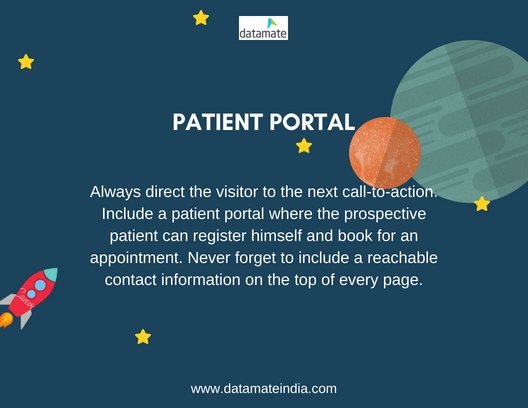 datamate

PATIENT PORTAL

Always direct the visitor to the next call-to-action. Include a patient portal where the prospective patient can register himself and book for an appointment. Never forget to include a reachable contact information on the top of every page.

www.datamateindia.com